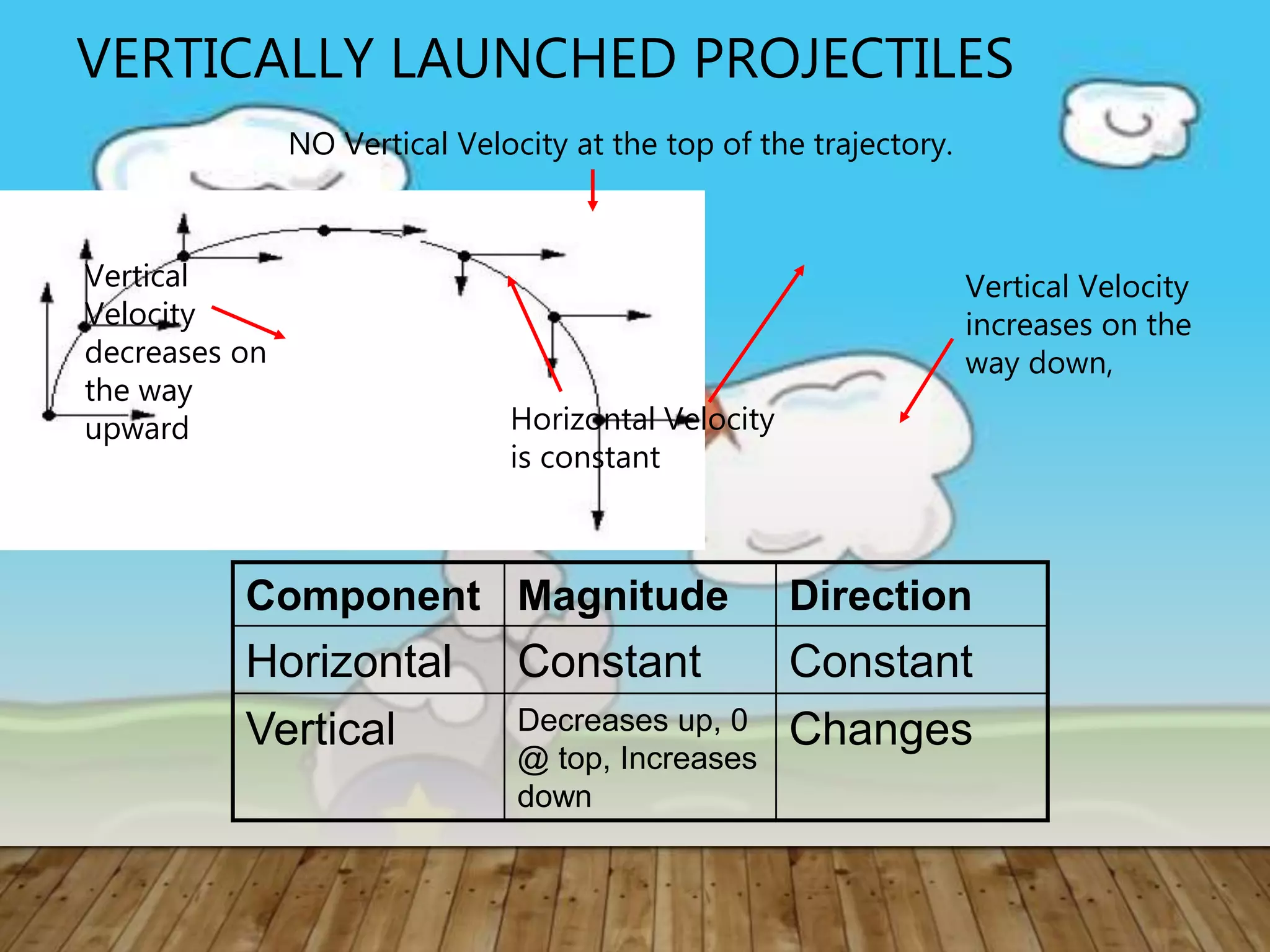 VERTICALLY LAUNCHED PROJECTILES

NO Vertical Velocity at the top of the trajectory.

Vertical Velocity decreases on the way upward

Horizontal Velocity is constant

Vertical Velocity increases on the way down,

| Component | Magnitude | Direction |
|---|---|---|
| Horizontal | Constant | Constant |
| Vertical | Decreases up, 0 @ top, Increases down | Changes |